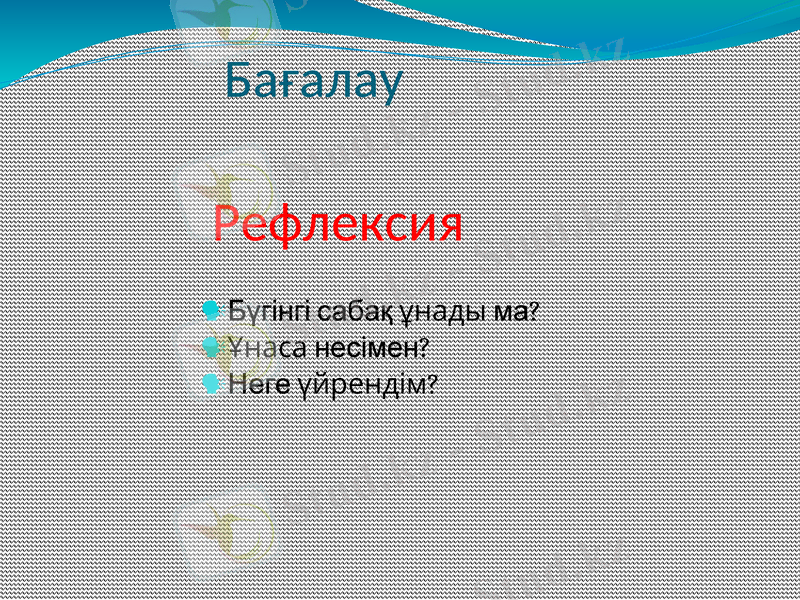 Бағалау

Рефлексия

Бүгінгі сабақ ұнады ма?
Ұнаса несімен?
Неге үйрендім?